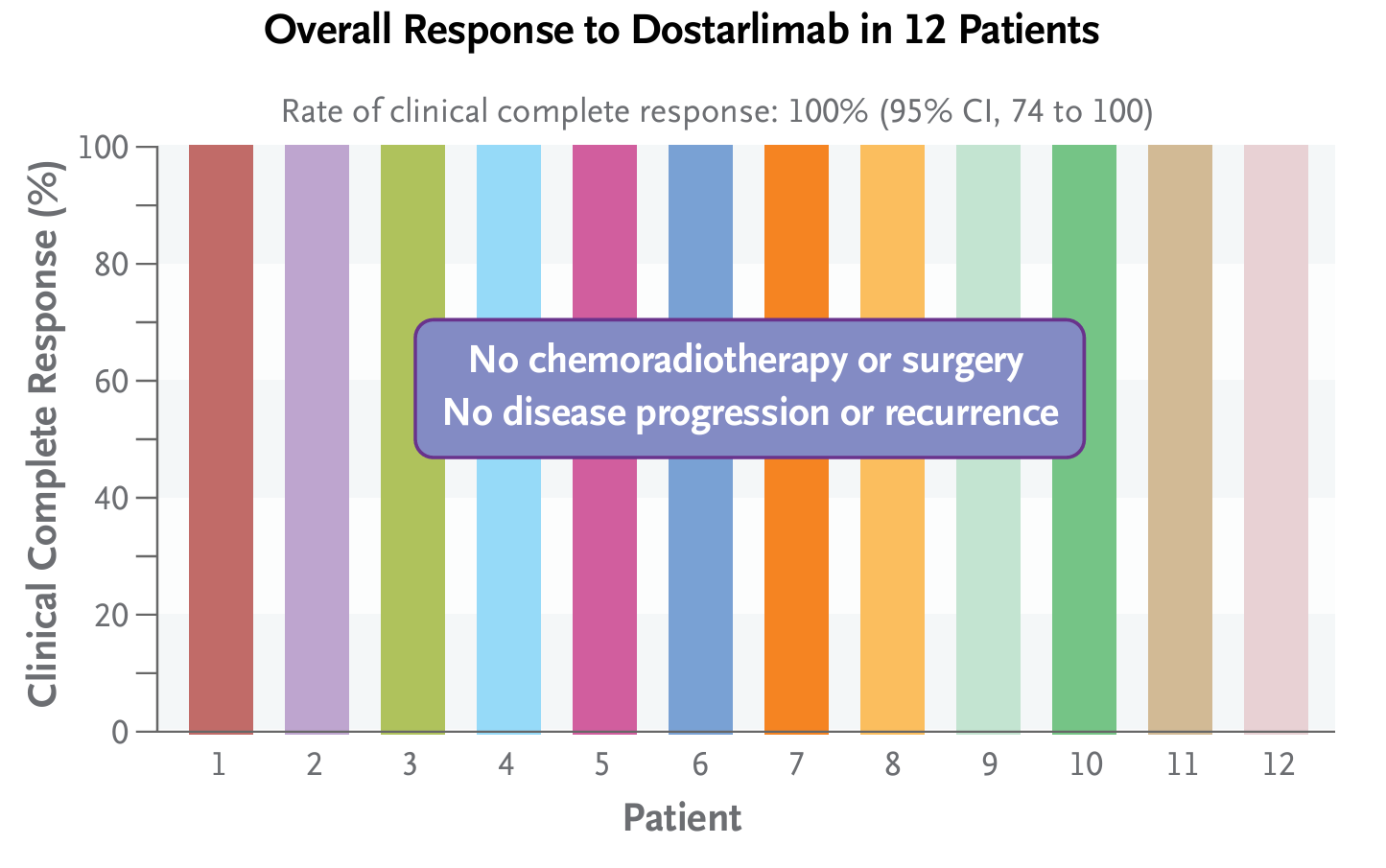 Overall Response to Dostarlimab in 12 Patients

Rate of clinical complete response: 100% (95% CI, 74 to 100)

Clinical Complete Response (%)

100
80
60
40
20
0

No chemoradiotherapy or surgery
No disease progression or recurrence

1 2 3 4 5 6 7 8 9 10 11 12

Patient